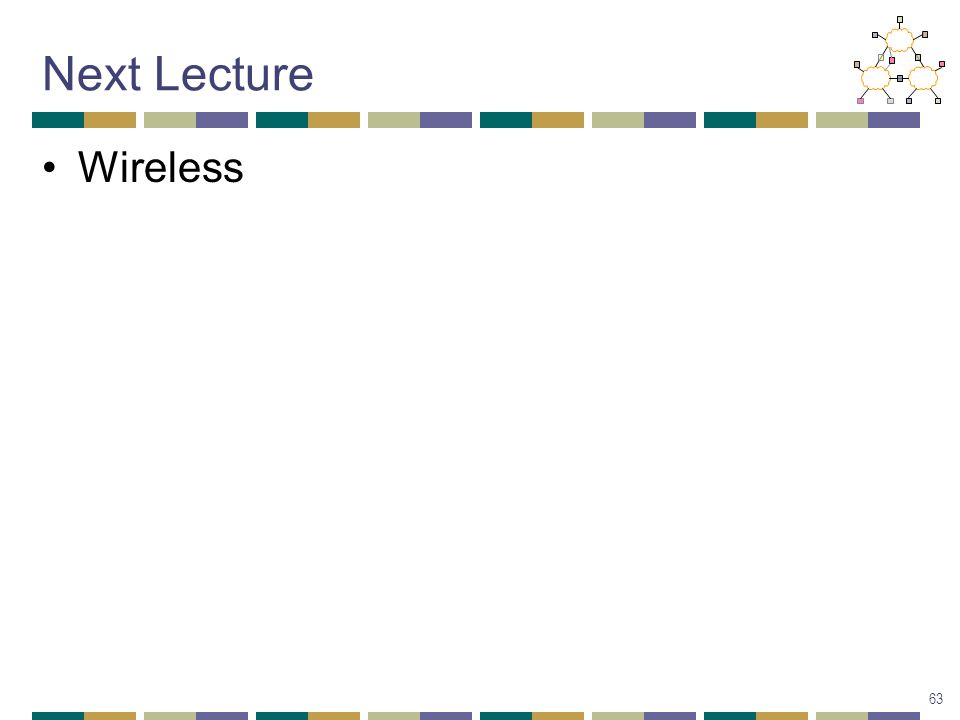 Next Lecture

• Wireless

63